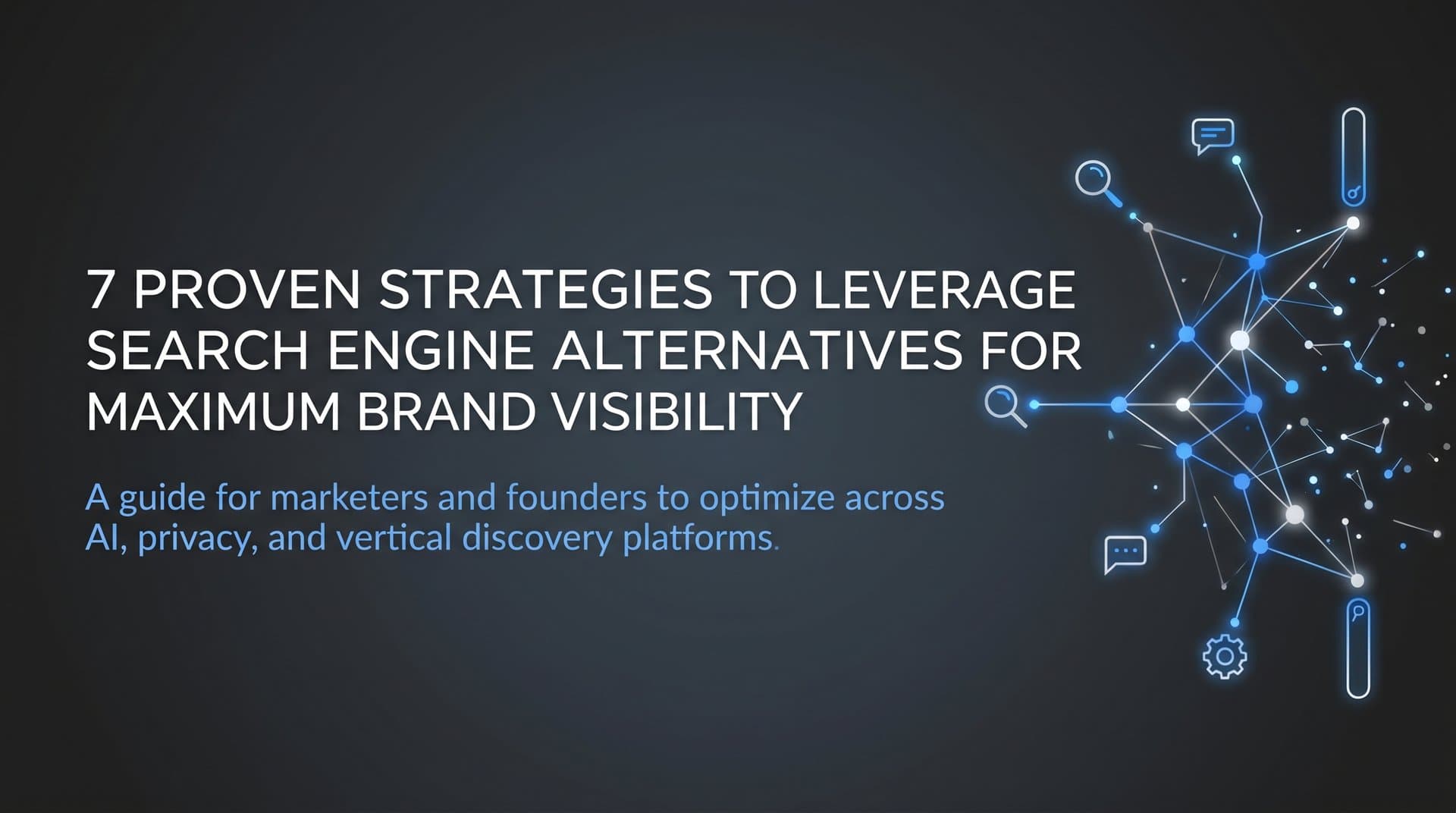 7 PROVEN STRATEGIES TO LEVERAGE SEARCH ENGINE ALTERNATIVES FOR MAXIMUM BRAND VISIBILITY

A guide for marketers and founders to optimize across AI, privacy, and vertical discovery platforms.